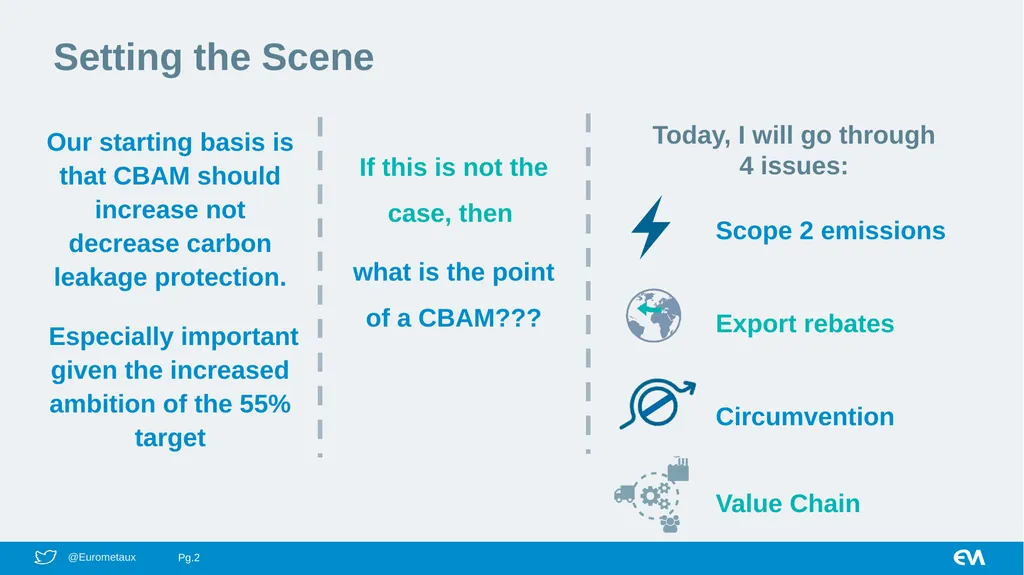 Setting the Scene

Our starting basis is that CBAM should increase not decrease carbon leakage protection.

Especially important given the increased ambition of the 55% target

If this is not the case, then

what is the point of a CBAM???

Today, I will go through 4 issues:

Scope 2 emissions

Export rebates

Circumvention

Value Chain

@Eurometaux Pg.2